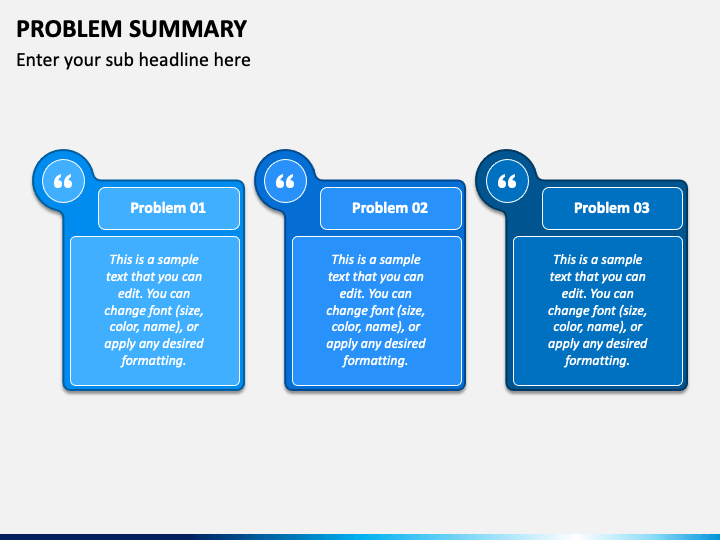 PROBLEM SUMMARY

Enter your sub headline here

“

Problem 01

This is a sample text that you can edit. You can change font (size, color, name), or apply any desired formatting.

“

Problem 02

This is a sample text that you can edit. You can change font (size, color, name), or apply any desired formatting.

“

Problem 03

This is a sample text that you can edit. You can change font (size, color, name), or apply any desired formatting.